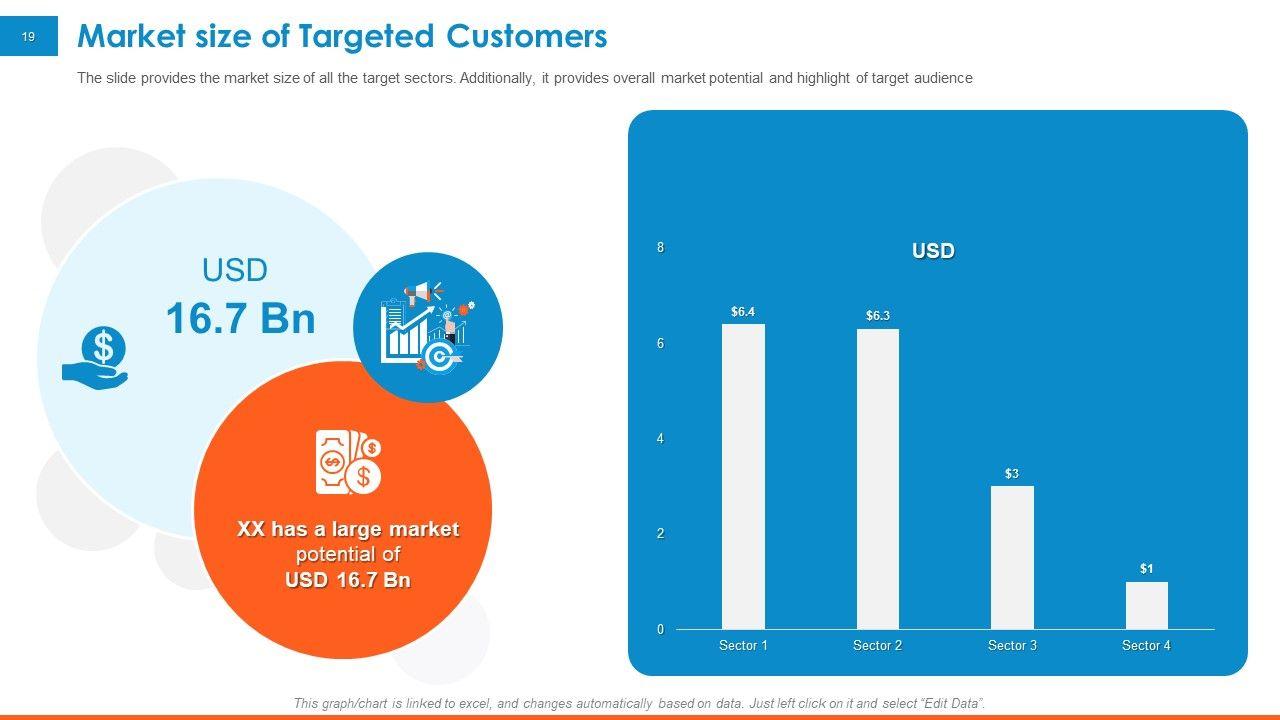 19

Market size of Targeted Customers

The slide provides the market size of all the target sectors. Additionally, it provides overall market potential and highlight of target audience

USD
16.7 Bn

XX has a large market potential of USD 16.7 Bn

USD

8
6
4
2
0

$6.4
$6.3
$3
$1

Sector 1
Sector 2
Sector 3
Sector 4

This graph/chart is linked to excel, and changes automatically based on data. Just left click on it and select "Edit Data".